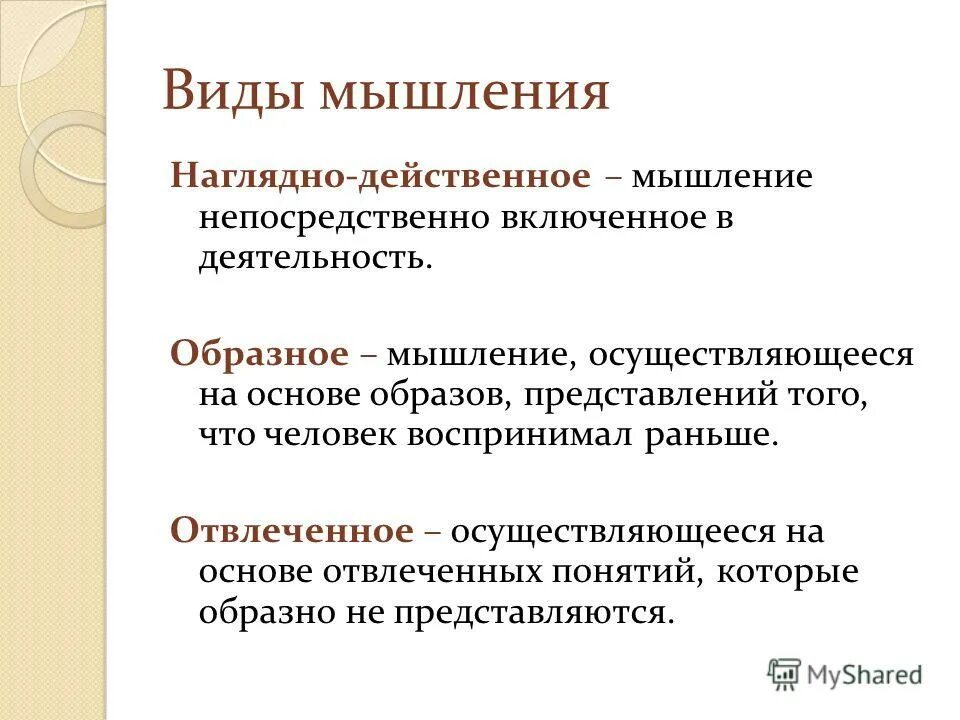 Виды мышления

Наглядно-действенное – мышление непосредственно включенное в деятельность.

Образное – мышление, осуществляющееся на основе образов, представлений того, что человек воспринимал раньше.

Отвлеченное – осуществляющееся на основе отвлеченных понятий, которые образно не представляются.

MyShared